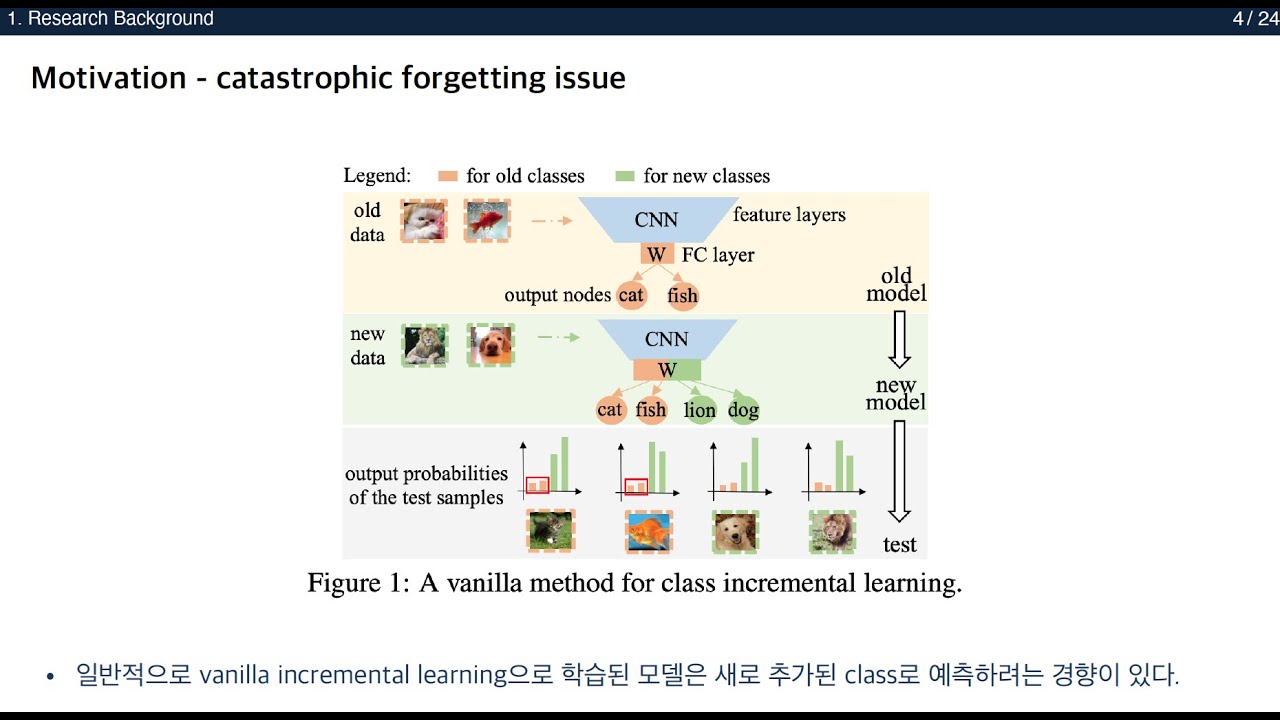 1. Research Background

4 / 24

Motivation - catastrophic forgetting issue

Legend: for old classes for new classes

old data

CNN

feature layers

W FC layer

output nodes cat fish

old model

new data

CNN

W

cat fish lion dog

new model

output probabilities of the test samples

test

Figure 1: A vanilla method for class incremental learning.

• 일반적으로 vanilla incremental learning으로 학습된 모델은 새로 추가된 class로 예측하려는 경향이 있다.